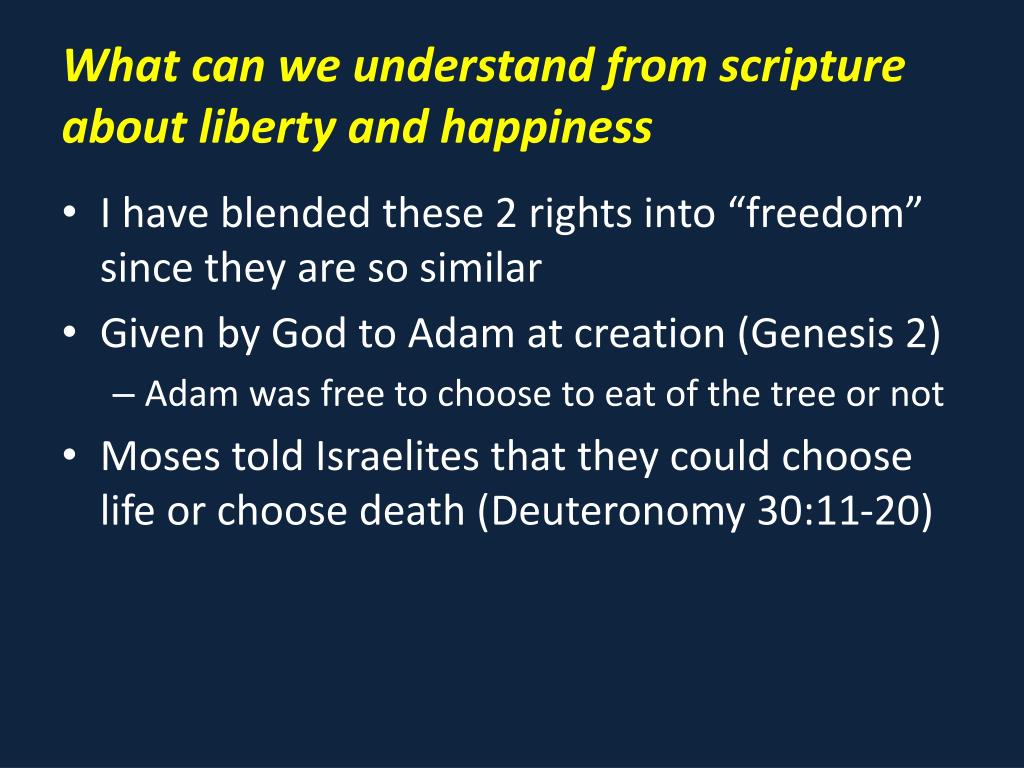 What can we understand from scripture about liberty and happiness

• I have blended these 2 rights into “freedom” since they are so similar
• Given by God to Adam at creation (Genesis 2)
– Adam was free to choose to eat of the tree or not
• Moses told Israelites that they could choose life or choose death (Deuteronomy 30:11-20)